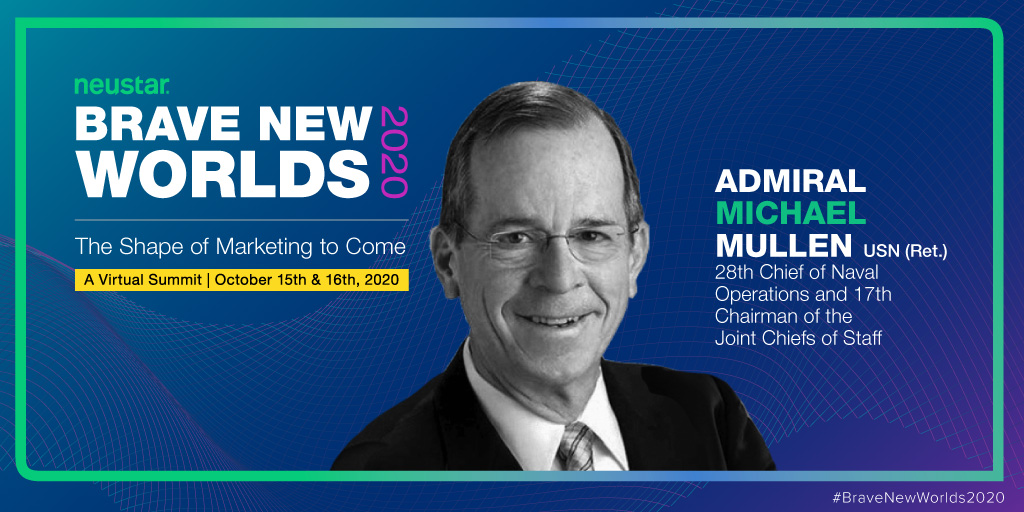 neustar.

BRAVE NEW WORLDS 2020

The Shape of Marketing to Come

A Virtual Summit | October 15th & 16th, 2020

ADMIRAL MICHAEL MULLEN USN (Ret.)
28th Chief of Naval Operations and 17th Chairman of the Joint Chiefs of Staff

#BraveNewWorlds2020